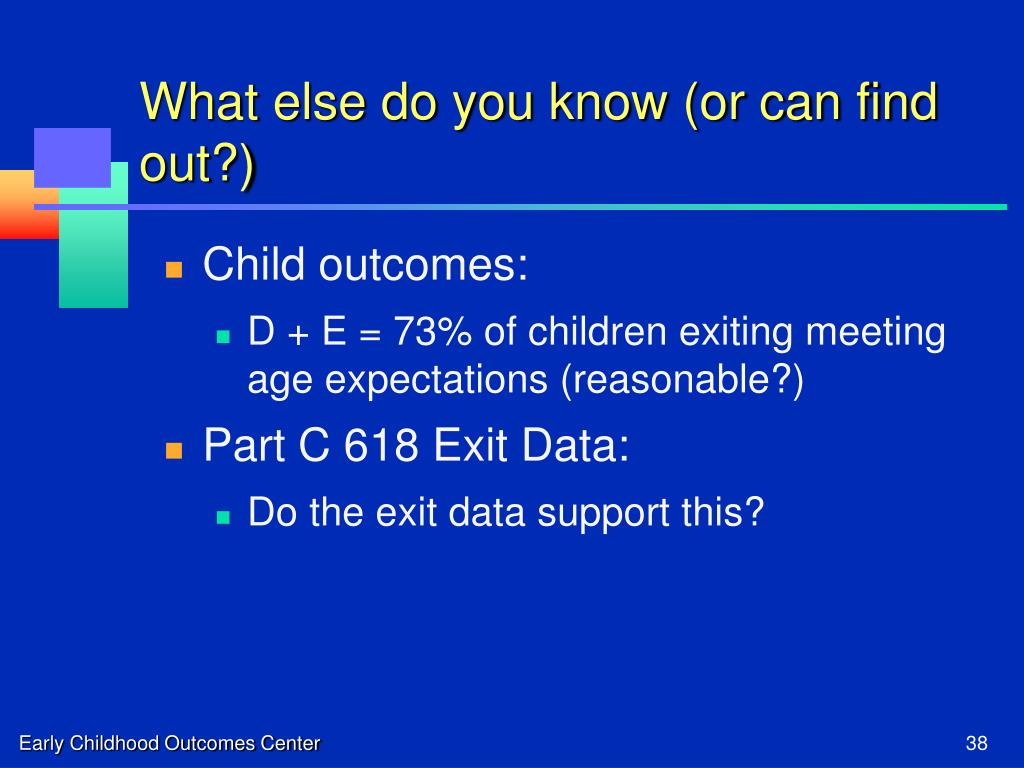 What else do you know (or can find out?)

Child outcomes:

D + E = 73% of children exiting meeting age expectations (reasonable?)

Part C 618 Exit Data:

Do the exit data support this?

Early Childhood Outcomes Center

38